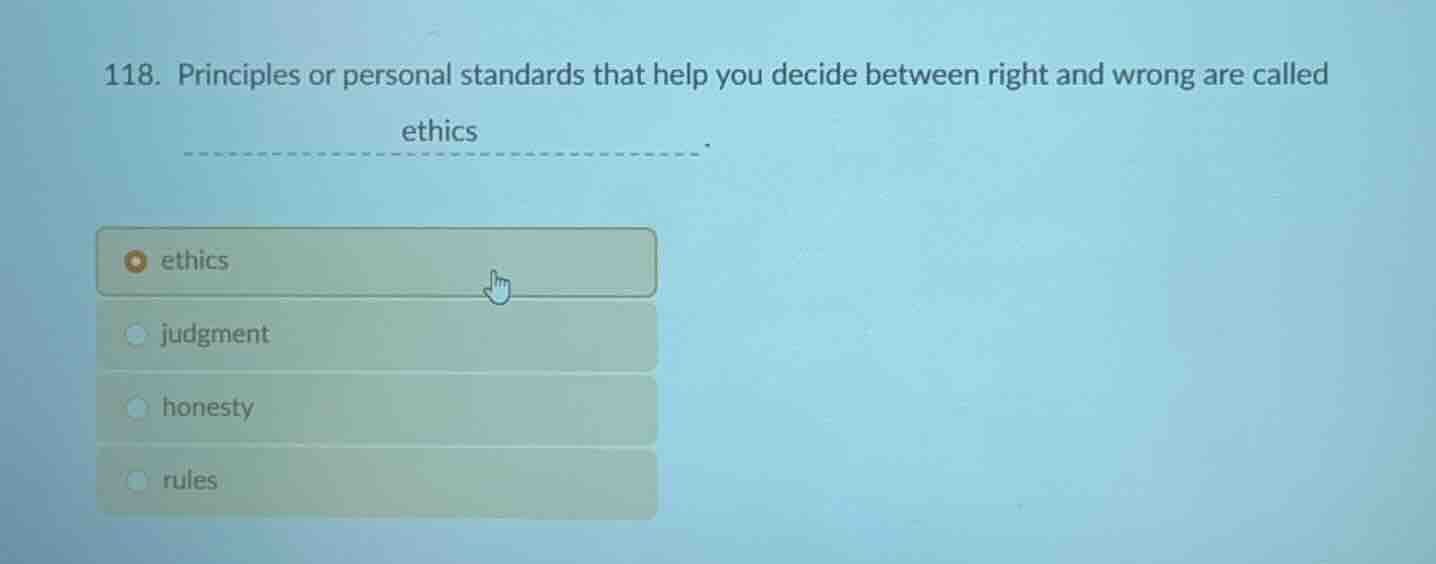 118. Principles or personal standards that help you decide between right and wrong are called

ethics
.

ethics

judgment

honesty

rules